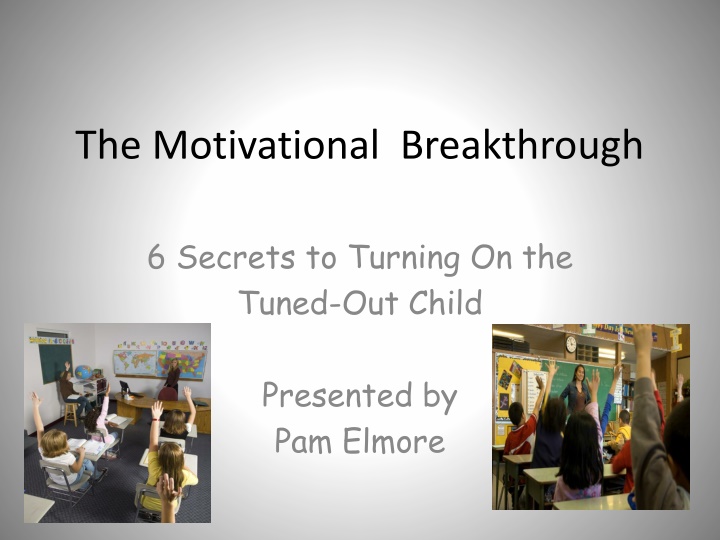 The Motivational Breakthrough

6 Secrets to Turning On the Tuned-Out Child

Presented by
Pam Elmore